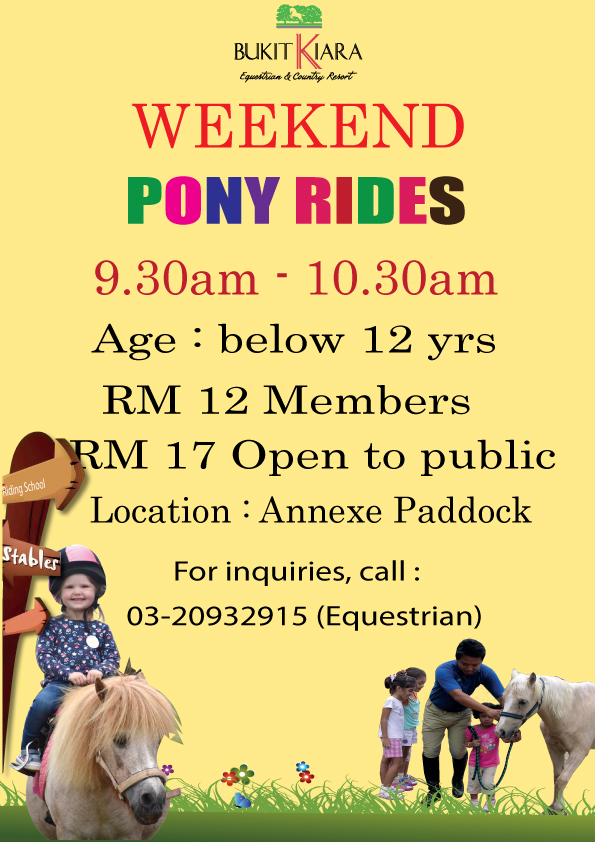 BUKIT KIARA
Equestrian & Country Resort

WEEKEND
PONY RIDES

9.30am - 10.30am
Age : below 12 yrs
RM 12 Members
RM 17 Open to public
Location : Annexe Paddock

For inquiries, call :
03-20932915 (Equestrian)

Riding School
Stables